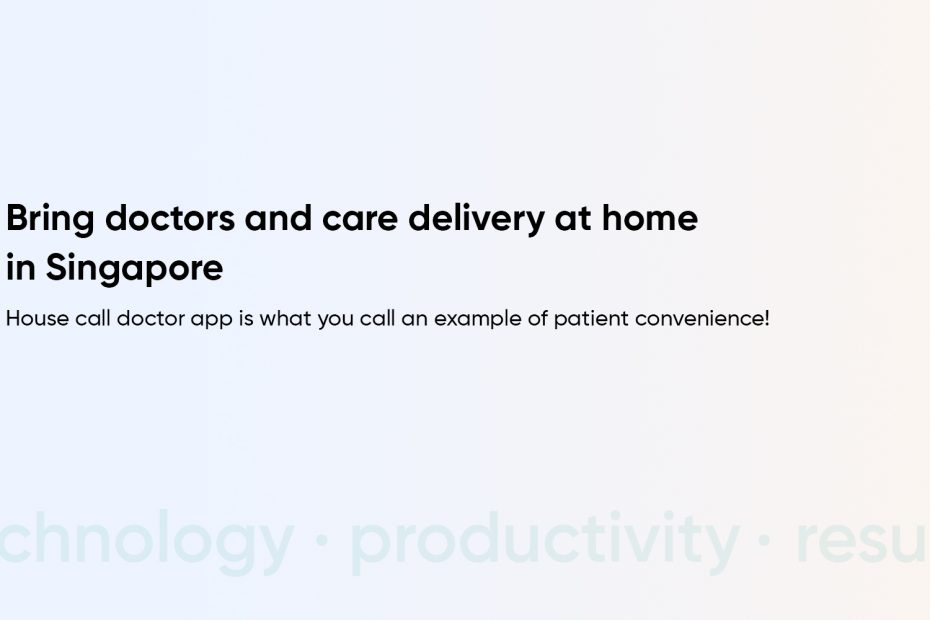 Bring doctors and care delivery at home in Singapore

House call doctor app is what you call an example of patient convenience!

chnology · productivity · resu